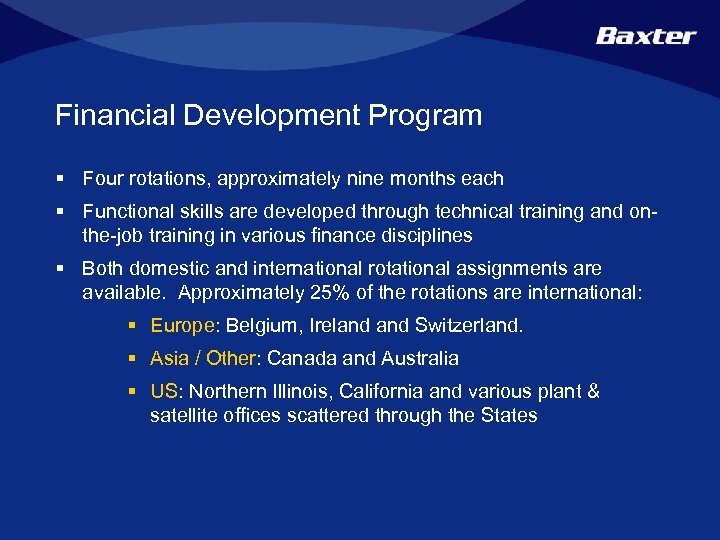 Baxter

Financial Development Program

▪ Four rotations, approximately nine months each

▪ Functional skills are developed through technical training and on-the-job training in various finance disciplines

▪ Both domestic and international rotational assignments are available. Approximately 25% of the rotations are international:

▪ Europe: Belgium, Ireland and Switzerland.

▪ Asia / Other: Canada and Australia

▪ US: Northern Illinois, California and various plant & satellite offices scattered through the States